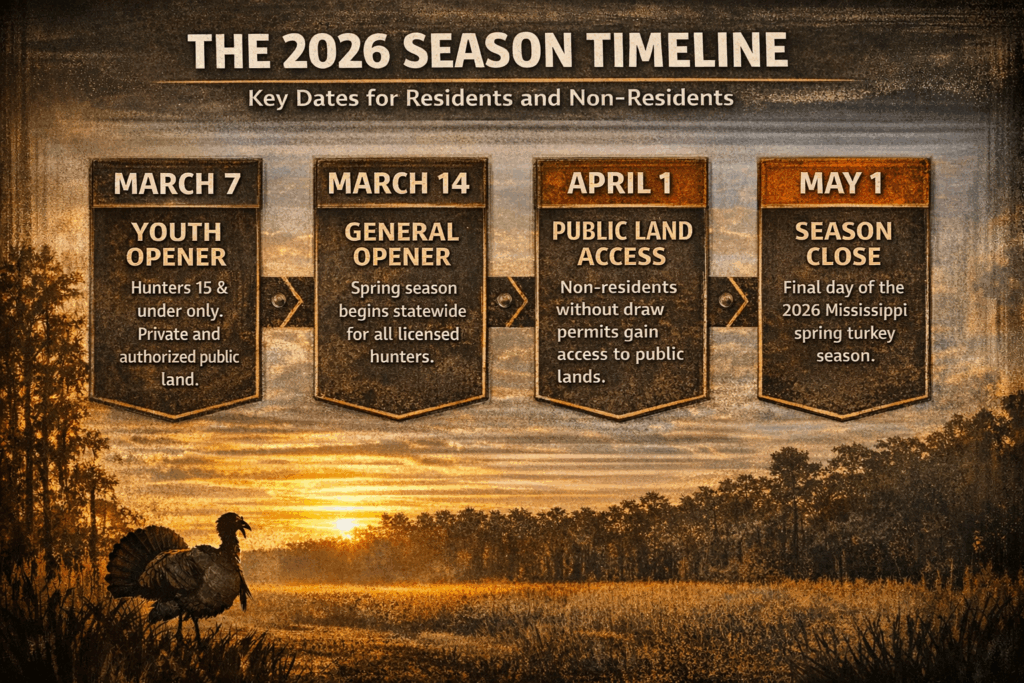 THE 2026 SEASON TIMELINE

Key Dates for Residents and Non-Residents

MARCH 7

YOUTH OPENER

Hunters 15 & under only. Private and authorized public land.

MARCH 14

GENERAL OPENER

Spring season begins statewide for all licensed hunters.

APRIL 1

PUBLIC LAND ACCESS

Non-residents without draw permits gain access to public lands.

MAY 1

SEASON CLOSE

Final day of the 2026 Mississippi spring turkey season.